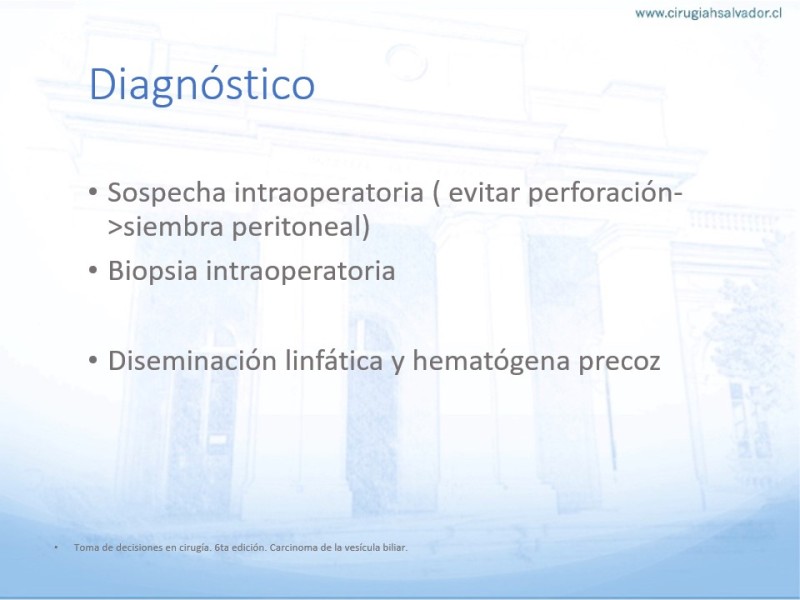 www.cirugiahsalvador.cl

Diagnóstico

• Sospecha intraoperatoria ( evitar perforación->siembra peritoneal)
• Biopsia intraoperatoria

• Diseminación linfática y hematógena precoz

• Toma de decisiones en cirugía. 6ta edición. Carcinoma de la vesícula biliar.